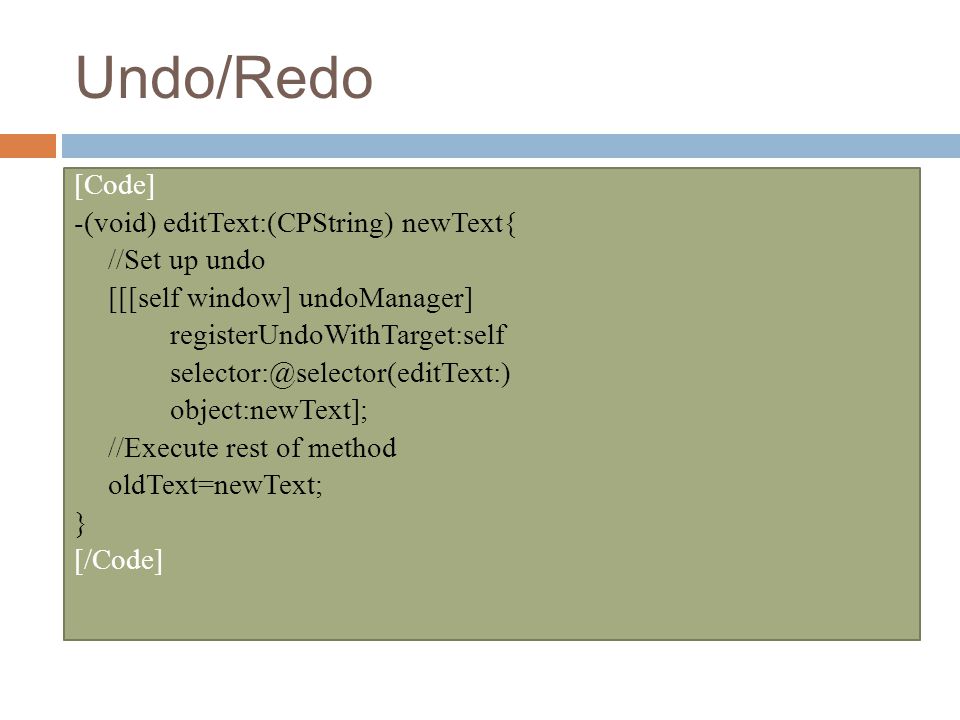 Undo/Redo

[Code]
-(void) editText:(CPString) newText{
    //Set up undo
    [[[self window] undoManager]
        registerUndoWithTarget:self
        selector:@selector(editText:)
        object:newText];
    //Execute rest of method
    oldText=newText;
}
[/Code]